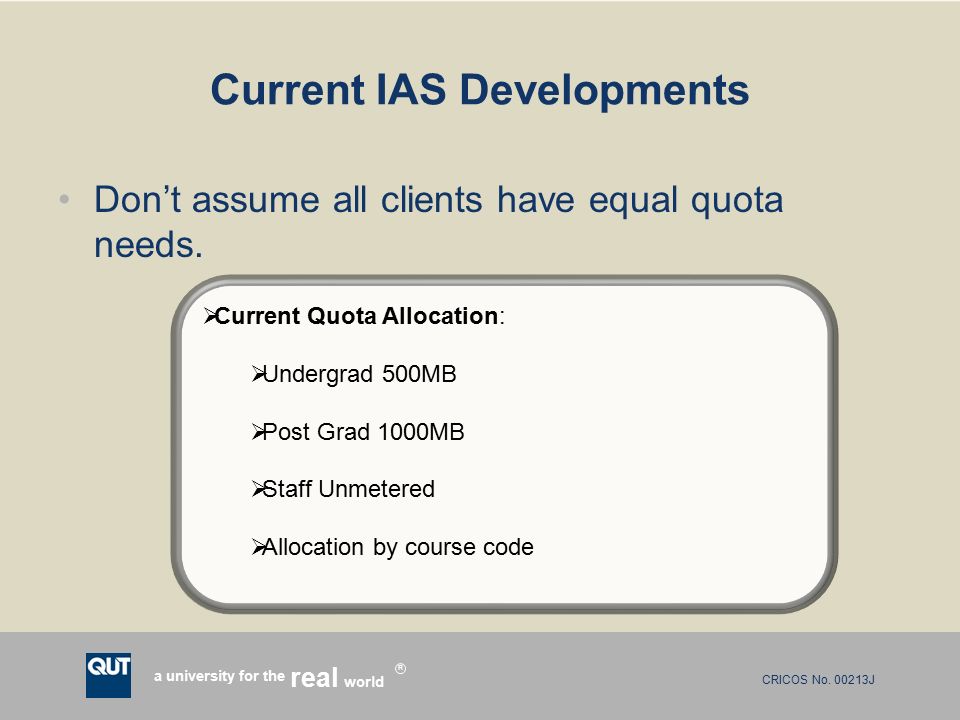 Current IAS Developments

• Don’t assume all clients have equal quota needs.

➢Current Quota Allocation:

➢Undergrad 500MB

➢Post Grad 1000MB

➢Staff Unmetered

➢Allocation by course code

QUT

a university for the real world ®

CRICOS No. 00213J